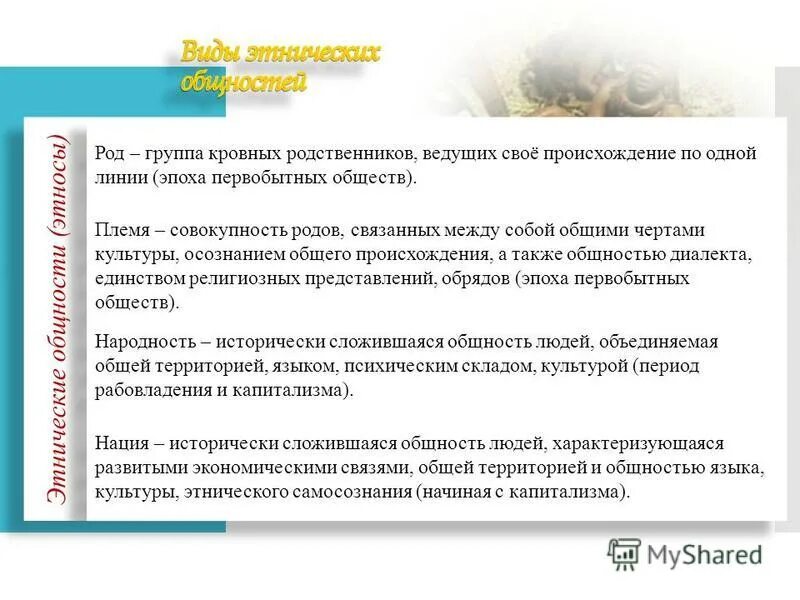 Виды этнических общностей

Этнические общности (этносы)

Род – группа кровных родственников, ведущих своё происхождение по одной линии (эпоха первобытных обществ).

Племя – совокупность родов, связанных между собой общими чертами культуры, осознанием общего происхождения, а также общностью диалекта, единством религиозных представлений, обрядов (эпоха первобытных обществ).

Народность – исторически сложившаяся общность людей, объединяемая общей территорией, языком, психическим складом, культурой (период рабовладения и капитализма).

Нация – исторически сложившаяся общность людей, характеризующаяся развитыми экономическими связями, общей территорией и общностью языка, культуры, этнического самосознания (начиная с капитализма).

MyShared